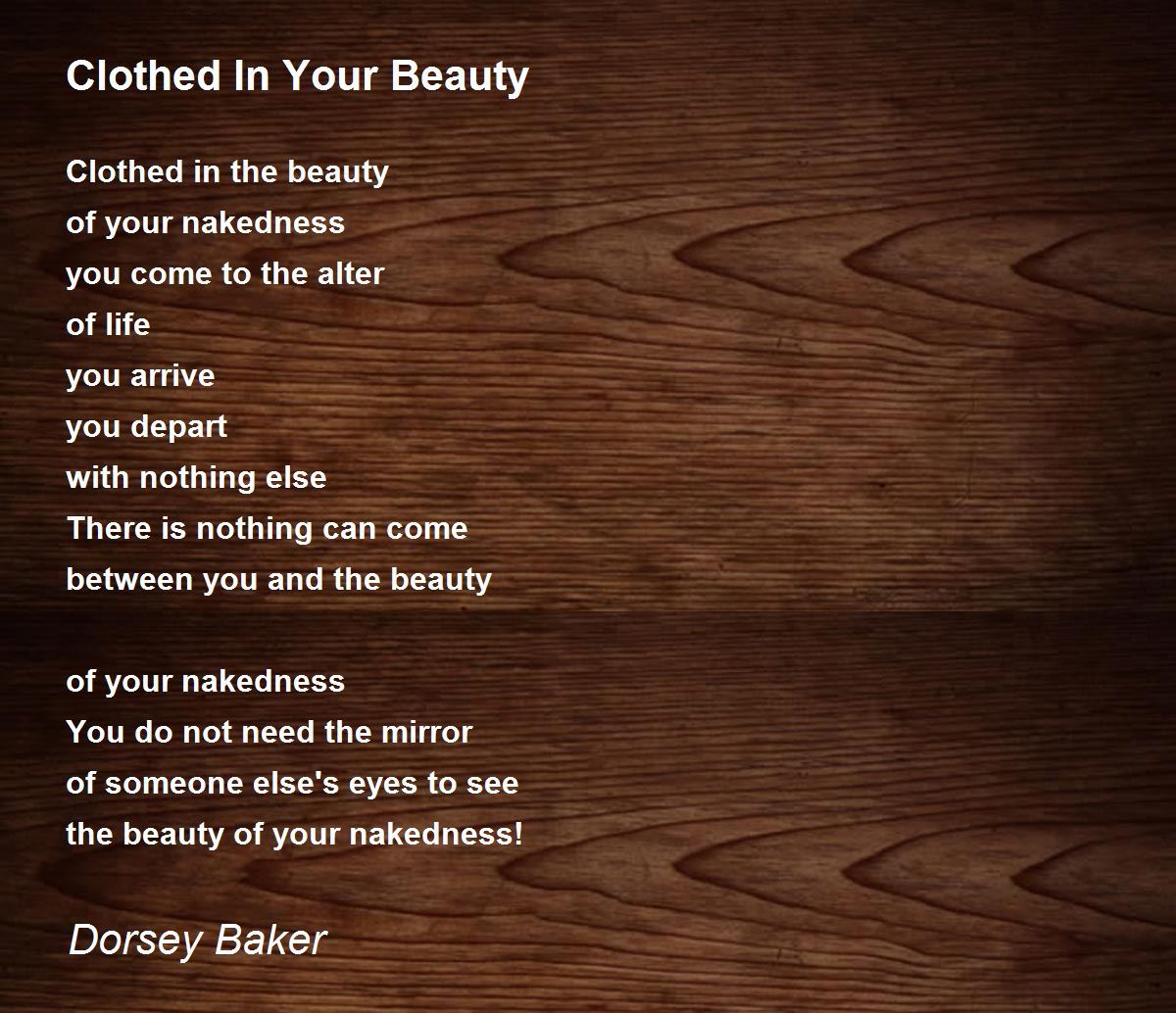 Clothed In Your Beauty

Clothed in the beauty
of your nakedness
you come to the alter
of life
you arrive
you depart
with nothing else
There is nothing can come
between you and the beauty

of your nakedness
You do not need the mirror
of someone else's eyes to see
the beauty of your nakedness!

Dorsey Baker